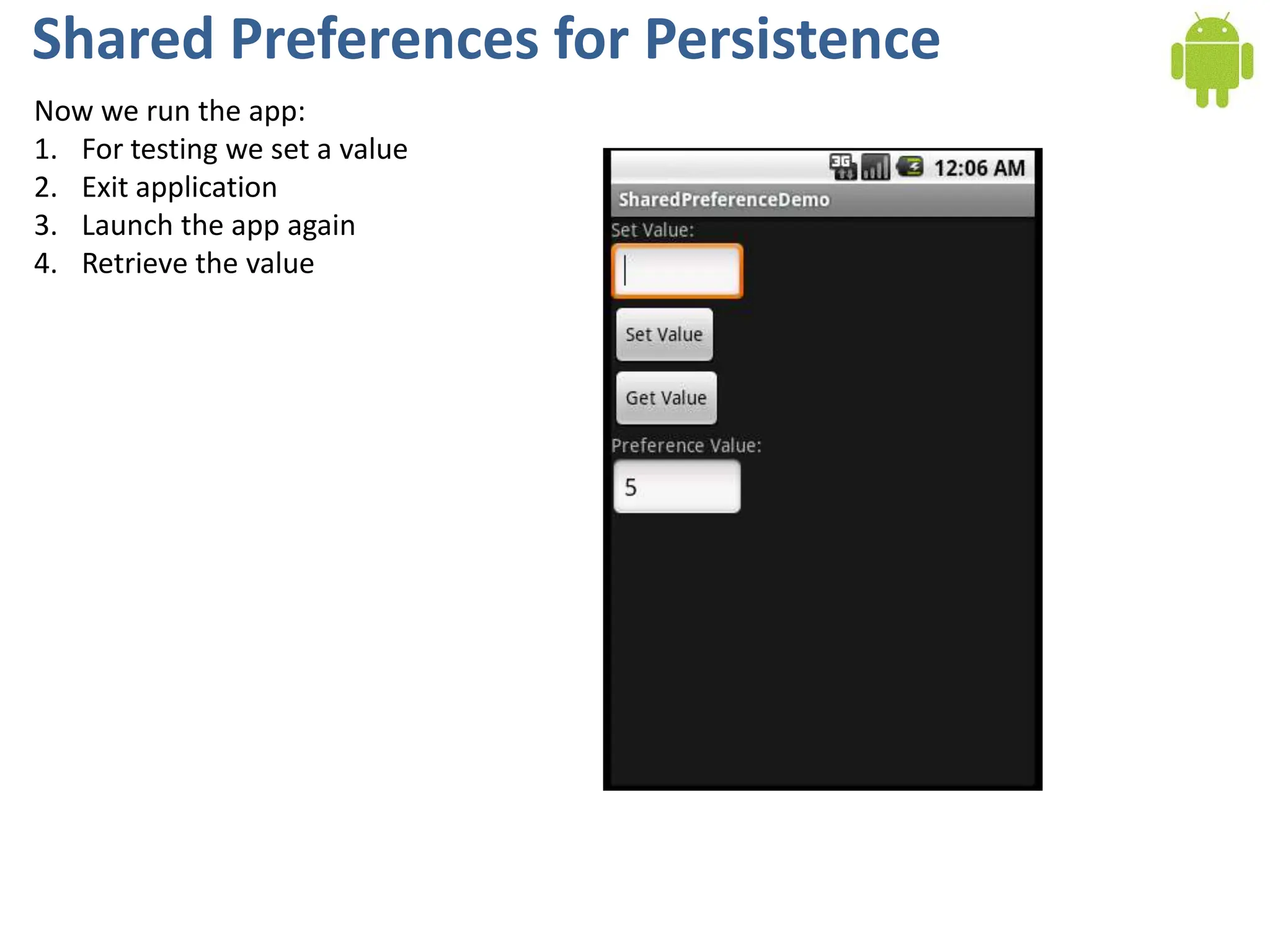 Shared Preferences for Persistence

Now we run the app:
1. For testing we set a value
2. Exit application
3. Launch the app again
4. Retrieve the value

3G 12:06 AM
SharedPreferenceDemo
Set Value:
Set Value
Get Value
Preference Value:
5